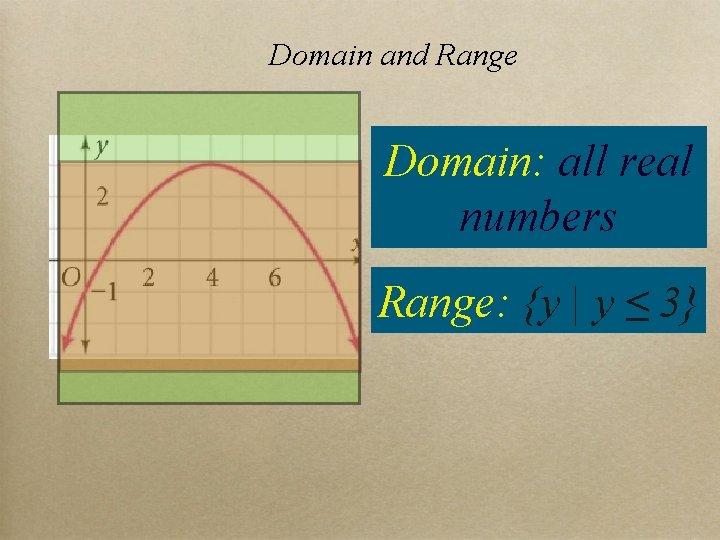 Domain and Range

y
2
x
O
2
4
6
−1

Domain: all real numbers

Range: $\{y \mid y \leq 3\}$